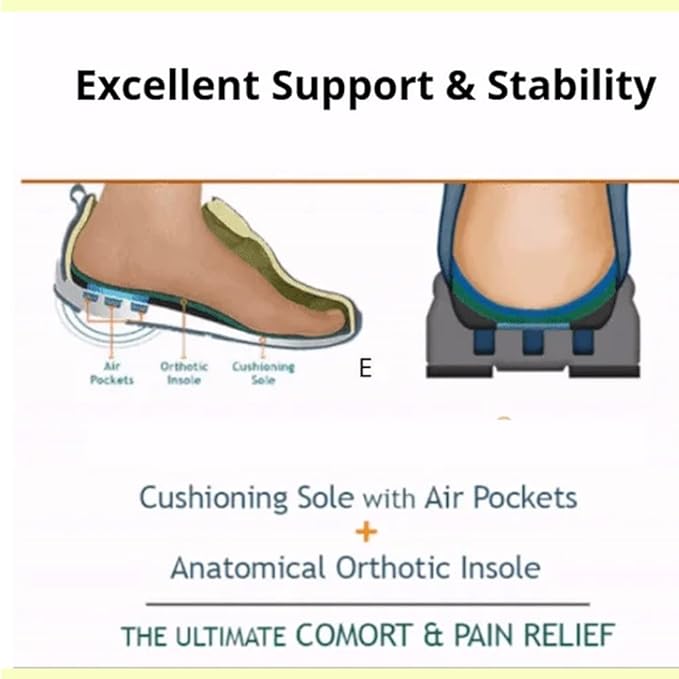 Excellent Support & Stability

Air Pockets

Orthotic Insole

Cushioning Sole

E

Cushioning Sole with Air Pockets
+
Anatomical Orthotic Insole

THE ULTIMATE COMORT & PAIN RELIEF